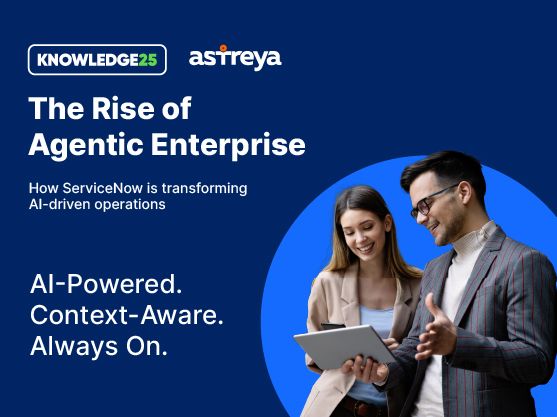 KNOWLEDGE25

astreya

The Rise of Agentic Enterprise

How ServiceNow is transforming AI-driven operations

AI-Powered.
Context-Aware.
Always On.